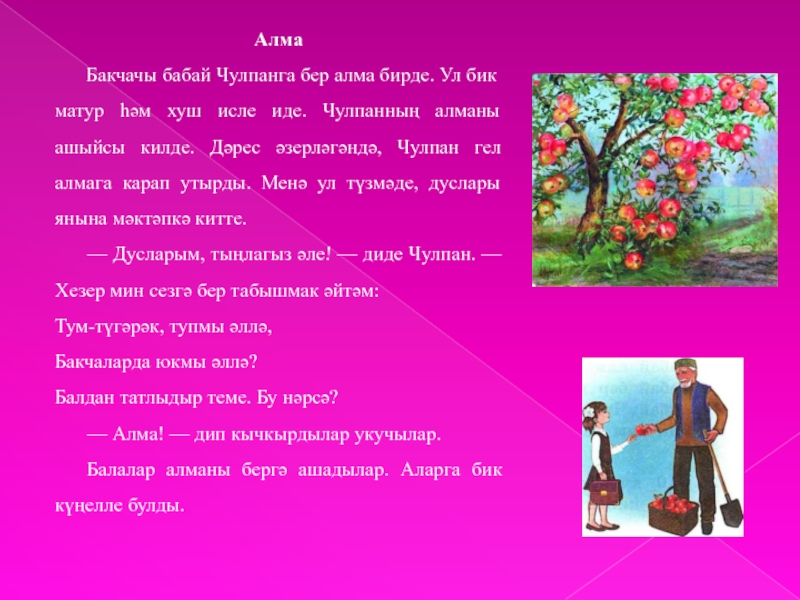 Алма

Бакчачы бабай Чулпанга бер алма бирде. Ул бик матур һәм хуш исле иде. Чулпанның алманы ашыйсы килде. Дәрес әзерләгәндә, Чулпан гел алмага карап утырды. Менә ул түзмәде, дуслары янына мәктәпкә китте.

— Дусларым, тыңлагыз әле! — диде Чулпан. — Хезер мин сезгә бер табышмак әйтәм:
Тум-түгәрәк, тупмы әллә,
Бакчаларда юкмы әллә?
Балдан татлыдыр теме. Бу нәрсә?

— Алма! — дип кычкырдылар укучылар.

Балалар алманы бергә ашадылар. Аларга бик күңелле булды.